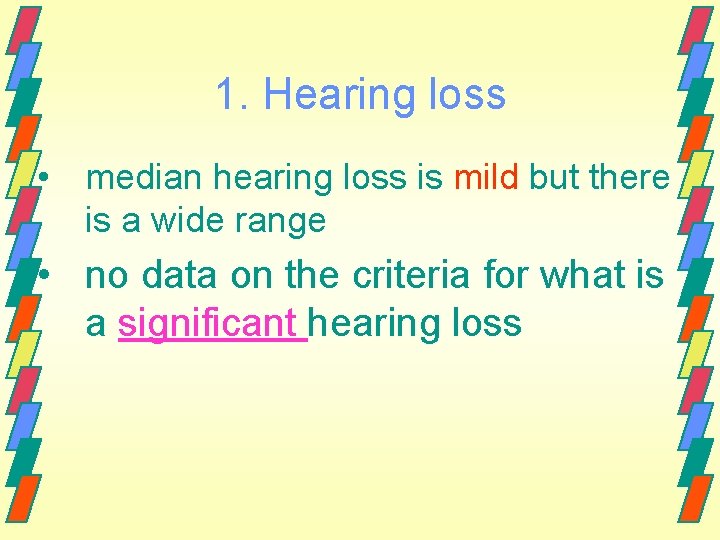 1. Hearing loss

• median hearing loss is mild but there is a wide range

• no data on the criteria for what is a significant hearing loss